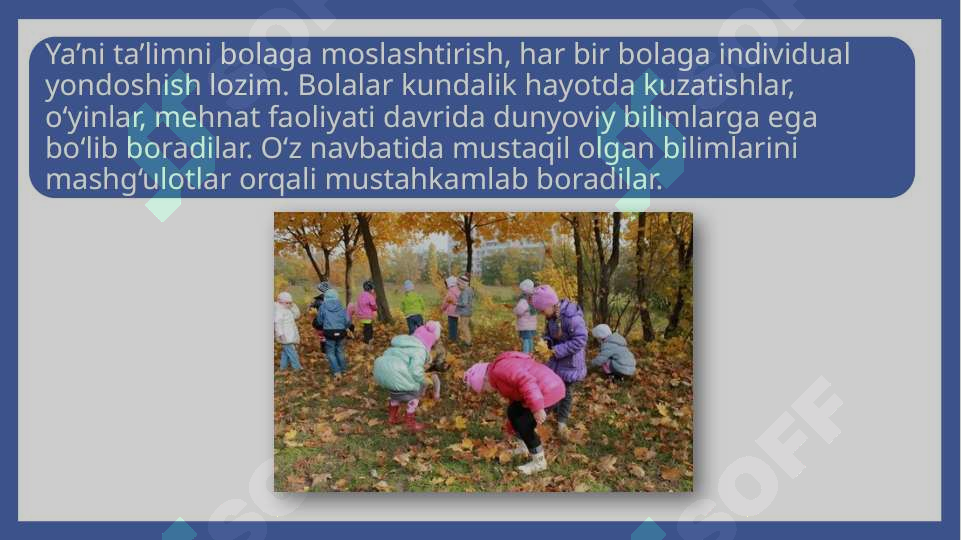 Ya’ni ta’limni bolaga moslashtirish, har bir bolaga individual yondoshish lozim. Bolalar kundalik hayotda kuzatishlar, o‘yinlar, mehnat faoliyati davrida dunyoviy bilimlarga ega bo‘lib boradilar. O‘z navbatida mustaqil olgan bilimlarini mashg‘ulotlar orqali mustahkamlab boradilar.

SOFF